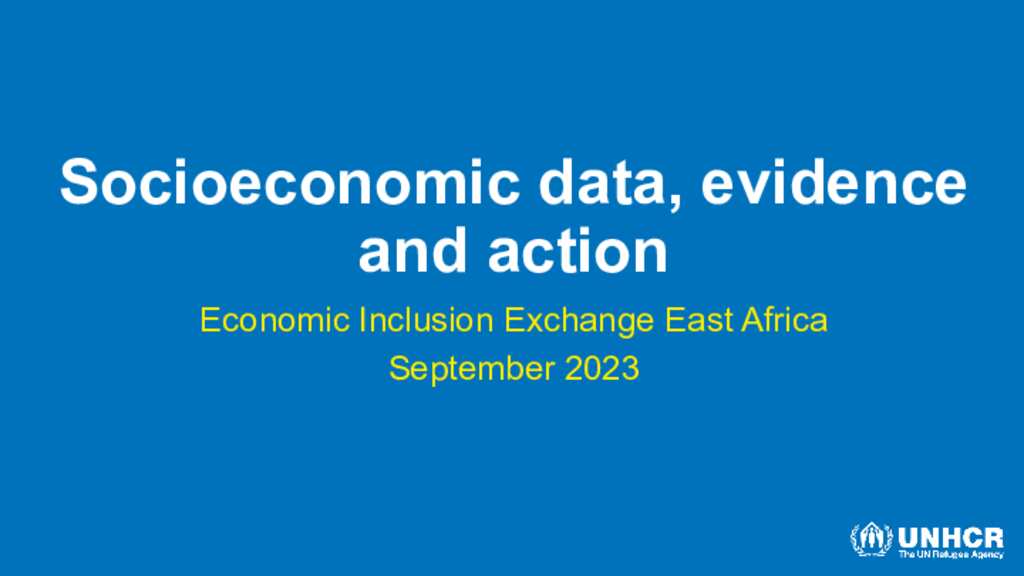 Socioeconomic data, evidence and action

Economic Inclusion Exchange East Africa

September 2023

UNHCR
The UN Refugee Agency